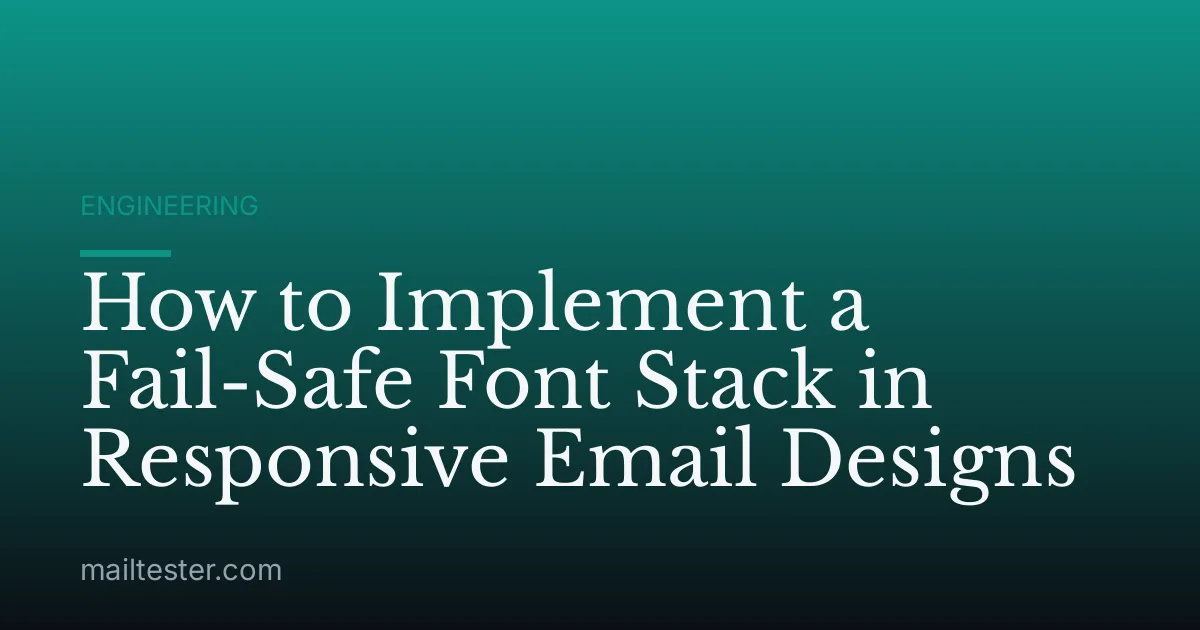 ENGINEERING

How to Implement a Fail-Safe Font Stack in Responsive Email Designs

mailtester.com